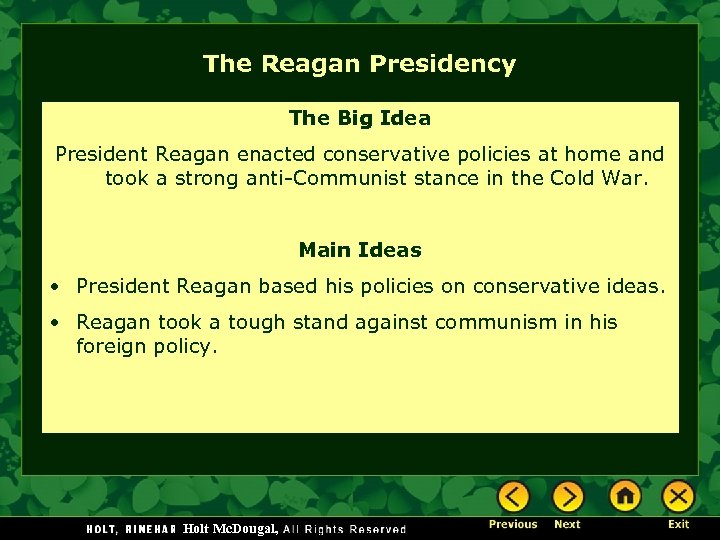 The Reagan Presidency

The Big Idea

President Reagan enacted conservative policies at home and took a strong anti-Communist stance in the Cold War.

Main Ideas

• President Reagan based his policies on conservative ideas.

• Reagan took a tough stand against communism in his foreign policy.

HOLT, RINEHAR Holt McDougal, All Rights Reserved

Previous Next Exit